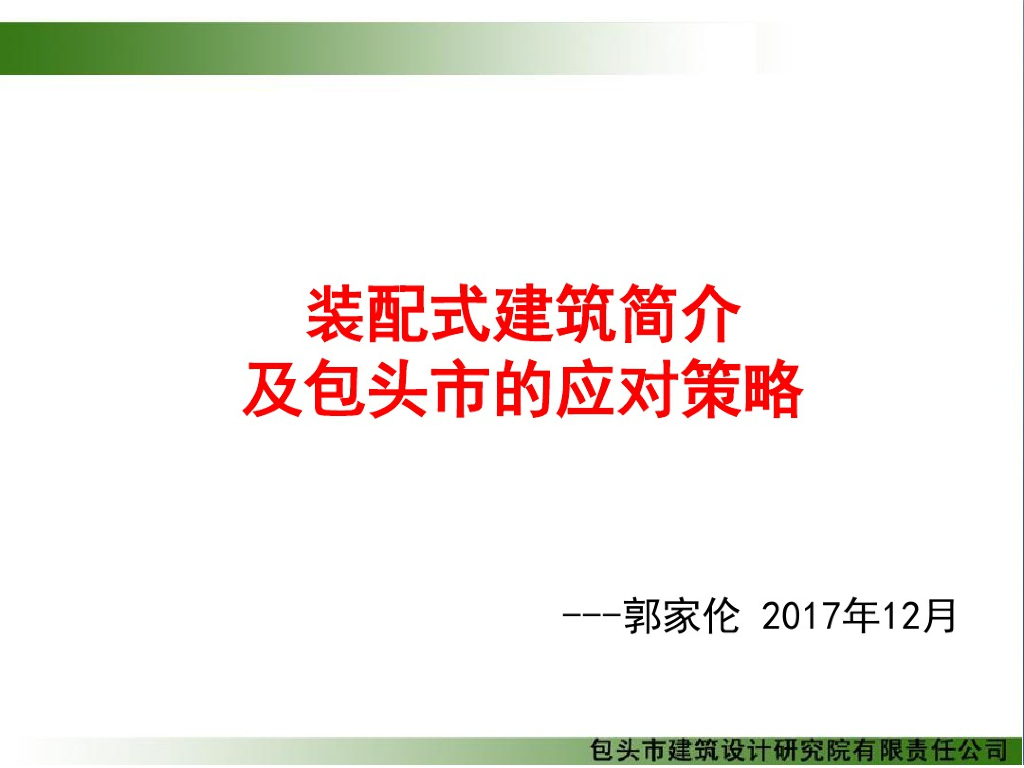 装配式建筑简介
及包头市的应对策略

---郭家伦 2017年12月

包头市建筑设计研究院有限责任公司